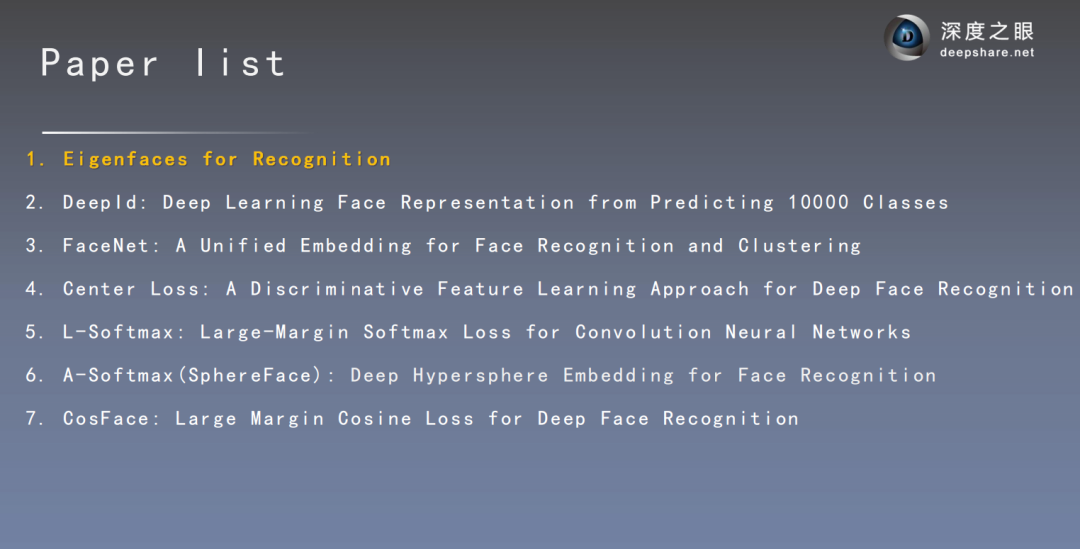 Paper list

深度之眼
deepshare.net

1. Eigenfaces for Recognition
2. DeepId: Deep Learning Face Representation from Predicting 10000 Classes
3. FaceNet: A Unified Embedding for Face Recognition and Clustering
4. Center Loss: A Discriminative Feature Learning Approach for Deep Face Recognition
5. L-Softmax: Large-Margin Softmax Loss for Convolution Neural Networks
6. A-Softmax(SphereFace): Deep Hypersphere Embedding for Face Recognition
7. CosFace: Large Margin Cosine Loss for Deep Face Recognition